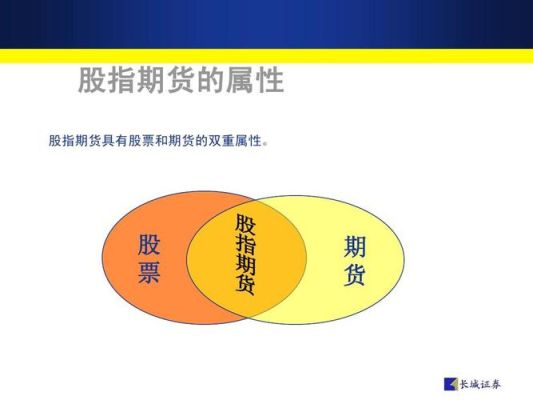 股指期货的属性

股指期货具有股票和期货的双重属性。

股票

股指期货

期货

长城证券